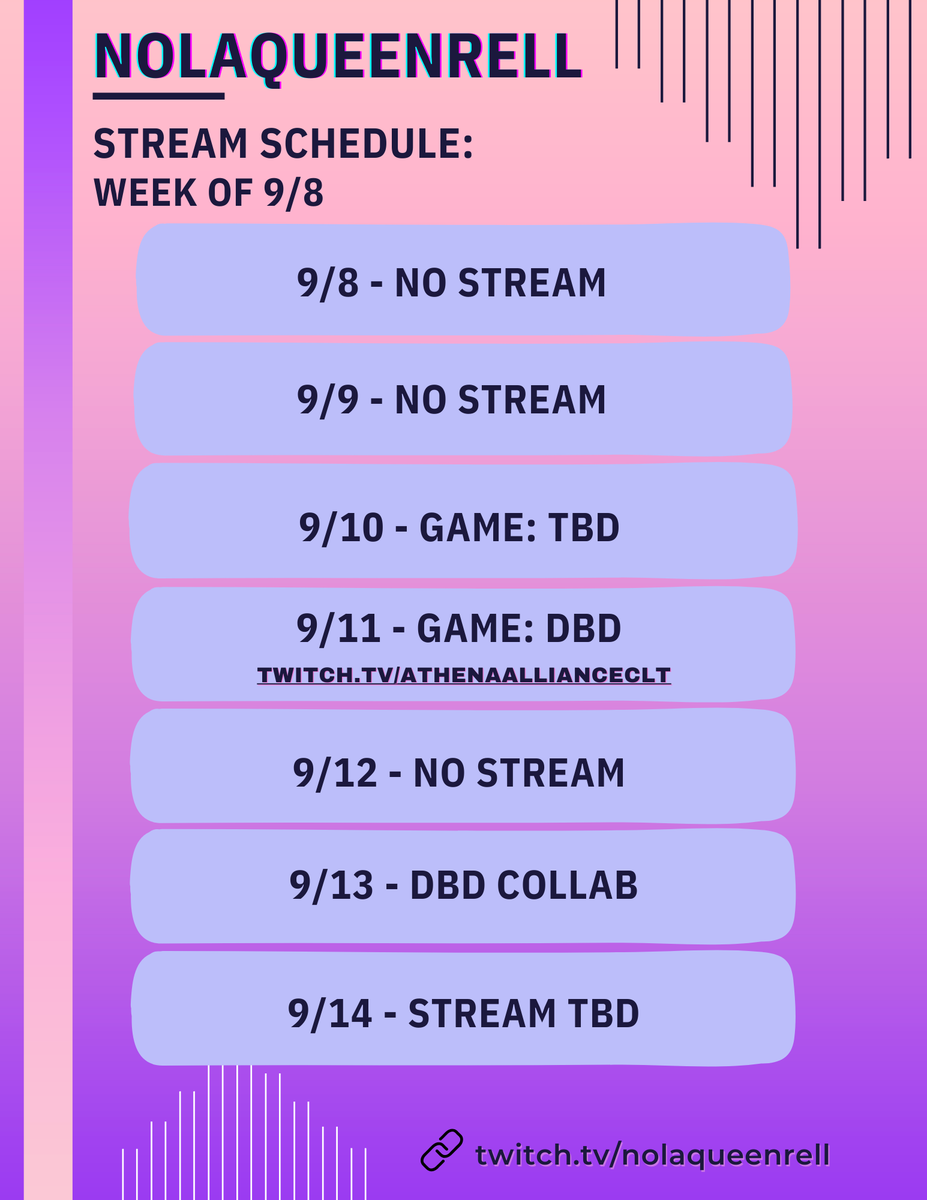 NOLAQUEENRELL

STREAM SCHEDULE:
WEEK OF 9/8

9/8 - NO STREAM

9/9 - NO STREAM

9/10 - GAME: TBD

9/11 - GAME: DBD
TWITCH.TV/ATHENAALLIANCECLT

9/12 - NO STREAM

9/13 - DBD COLLAB

9/14 - STREAM TBD

twitch.tv/nolaqueenrell